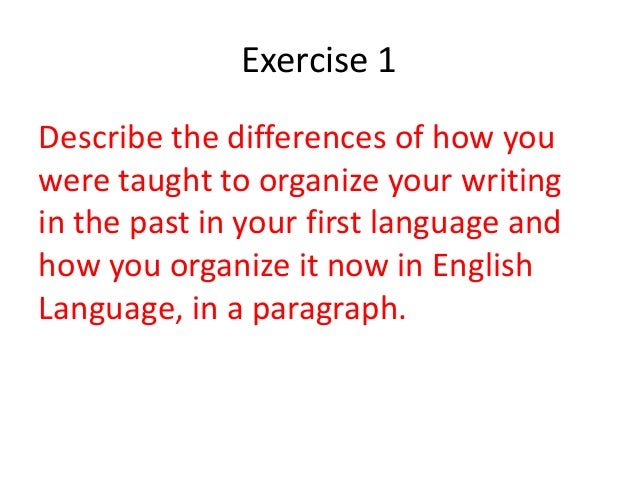 Exercise 1

Describe the differences of how you were taught to organize your writing in the past in your first language and how you organize it now in English Language, in a paragraph.